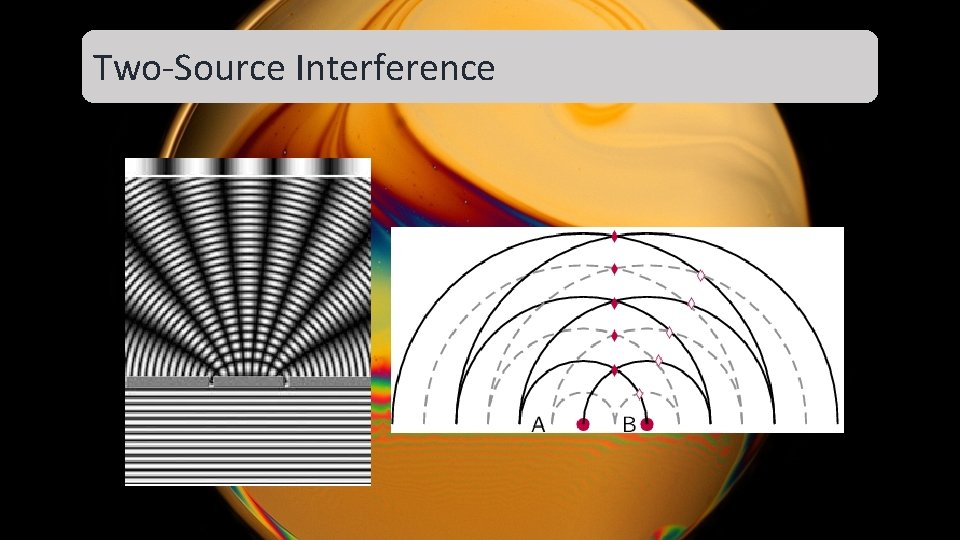 Two-Source Interference

A B